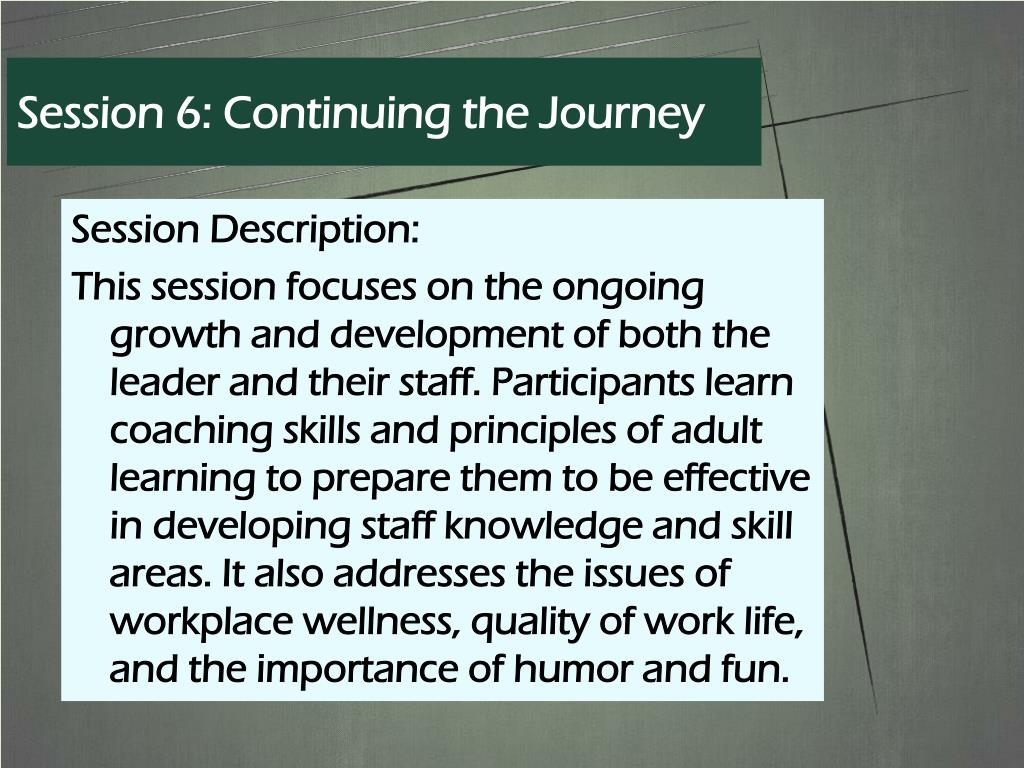 Session 6: Continuing the Journey

Session Description:

This session focuses on the ongoing growth and development of both the leader and their staff. Participants learn coaching skills and principles of adult learning to prepare them to be effective in developing staff knowledge and skill areas. It also addresses the issues of workplace wellness, quality of work life, and the importance of humor and fun.